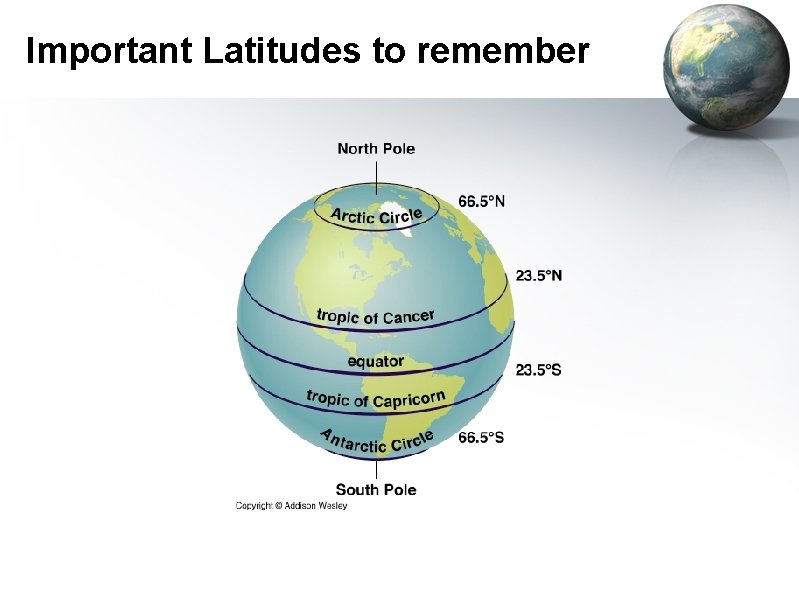 Important Latitudes to remember

North Pole

Arctic Circle

66.5°N

23.5°N

tropic of Cancer

equator

23.5°S

tropic of Capricorn

Antarctic Circle

66.5°S

South Pole

Copyright © Addison Wesley